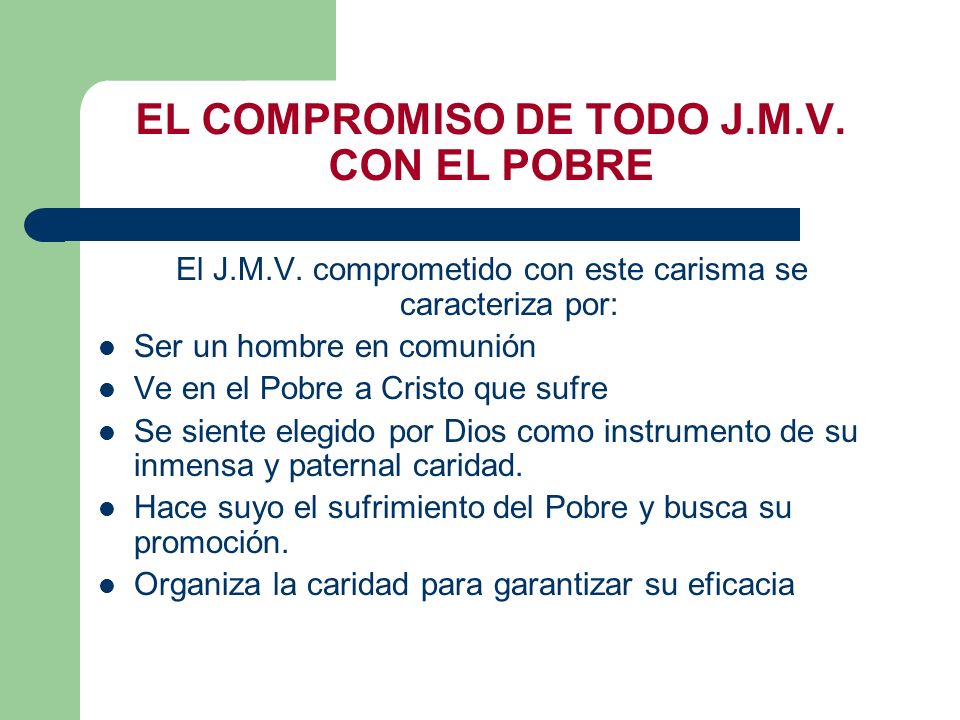 EL COMPROMISO DE TODO J.M.V. CON EL POBRE

El J.M.V. comprometido con este carisma se caracteriza por:

- Ser un hombre en comunión
- Ve en el Pobre a Cristo que sufre
- Se siente elegido por Dios como instrumento de su inmensa y paternal caridad.
- Hace suyo el sufrimiento del Pobre y busca su promoción.
- Organiza la caridad para garantizar su eficacia